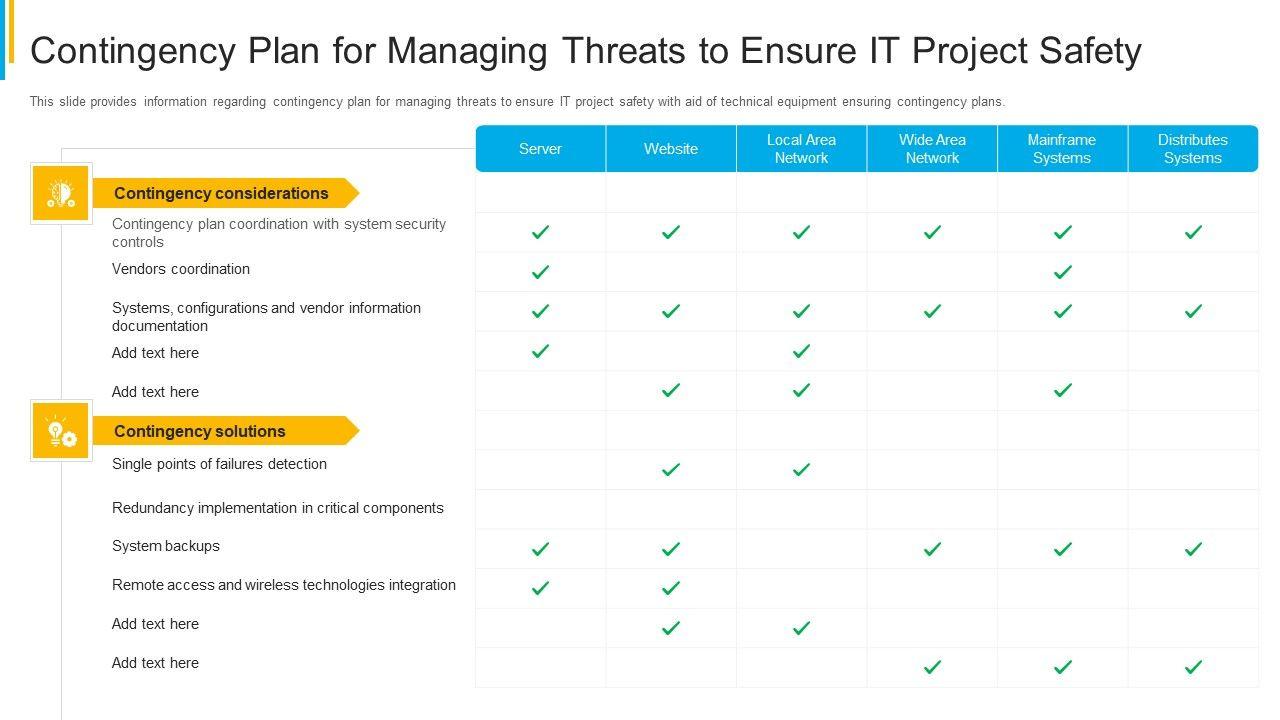 Contingency Plan for Managing Threats to Ensure IT Project Safety

This slide provides information regarding contingency plan for managing threats to ensure IT project safety with aid of technical equipment ensuring contingency plans.

| | Server | Website | Local Area Network | Wide Area Network | Mainframe Systems | Distributes Systems |
|---|---|---|---|---|---|---|
| Contingency considerations | | | | | | |
| Contingency plan coordination with system security controls | ✓ | ✓ | ✓ | ✓ | ✓ | ✓ |
| Vendors coordination | ✓ | | | | ✓ | |
| Systems, configurations and vendor information documentation | ✓ | ✓ | ✓ | ✓ | ✓ | ✓ |
| Add text here | ✓ | | ✓ | | | |
| Add text here | | ✓ | ✓ | | ✓ | |
| Contingency solutions | | | | | | |
| Single points of failures detection | | ✓ | ✓ | | | |
| Redundancy implementation in critical components | | | | | | |
| System backups | ✓ | ✓ | | ✓ | ✓ | ✓ |
| Remote access and wireless technologies integration | ✓ | ✓ | | | | |
| Add text here | | ✓ | ✓ | | | |
| Add text here | | | | ✓ | ✓ | ✓ |